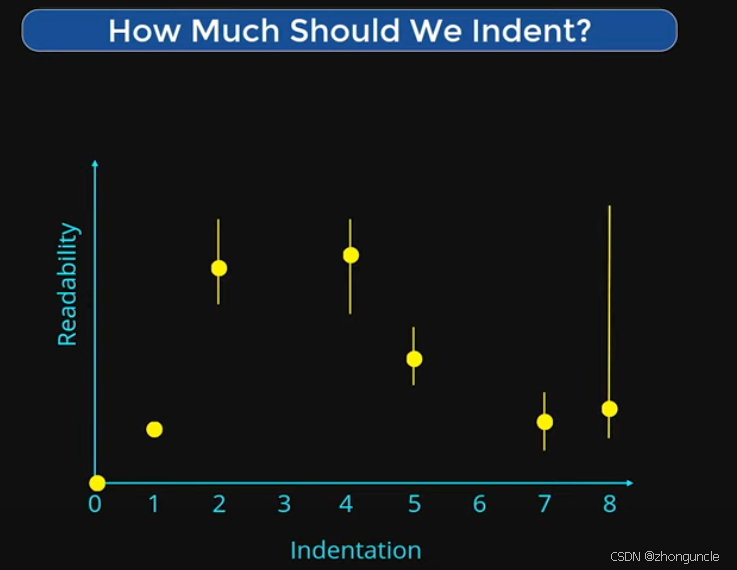 How Much Should We Indent?

Readability

0 1 2 3 4 5 6 7 8

Indentation

CSDN @zhonguncle